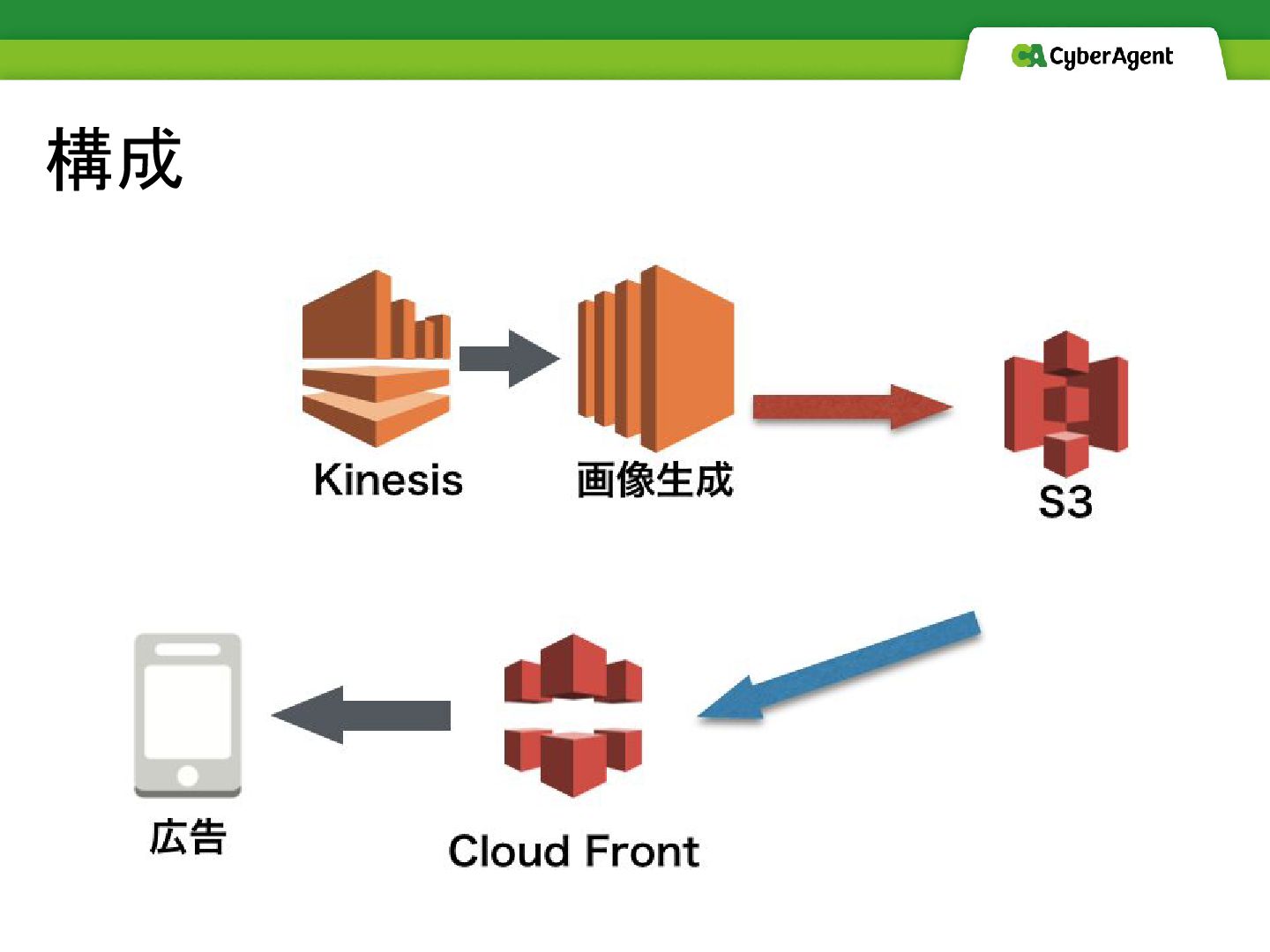 CA CyberAgent

構成

Kinesis

画像生成

S3

広告

Cloud Front